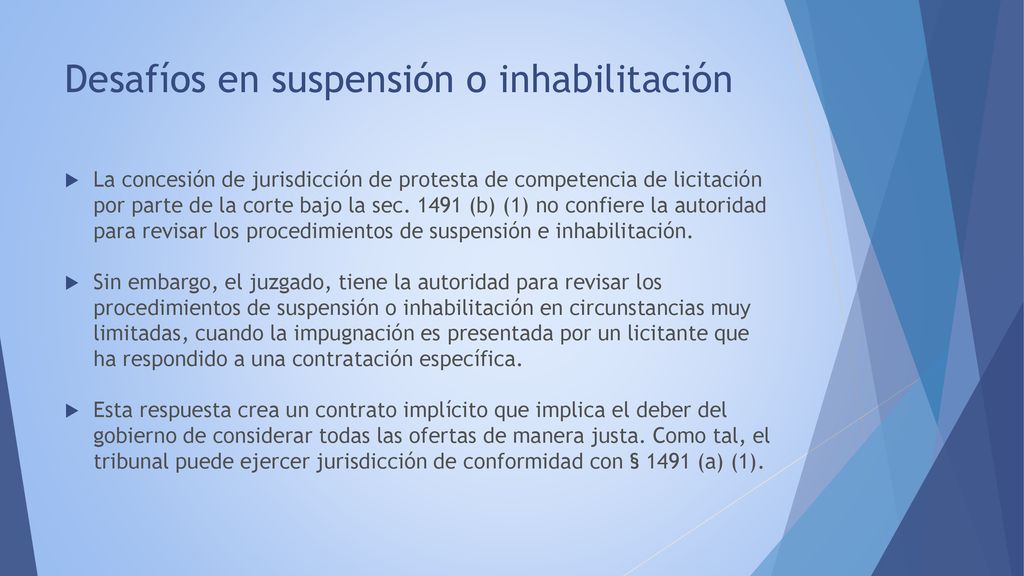 Desafíos en suspensión o inhabilitación

La concesión de jurisdicción de protesta de competencia de licitación por parte de la corte bajo la sec. 1491 (b) (1) no confiere la autoridad para revisar los procedimientos de suspensión e inhabilitación.

Sin embargo, el juzgado, tiene la autoridad para revisar los procedimientos de suspensión o inhabilitación en circunstancias muy limitadas, cuando la impugnación es presentada por un licitante que ha respondido a una contratación específica.

Esta respuesta crea un contrato implícito que implica el deber del gobierno de considerar todas las ofertas de manera justa. Como tal, el tribunal puede ejercer jurisdicción de conformidad con § 1491 (a) (1).